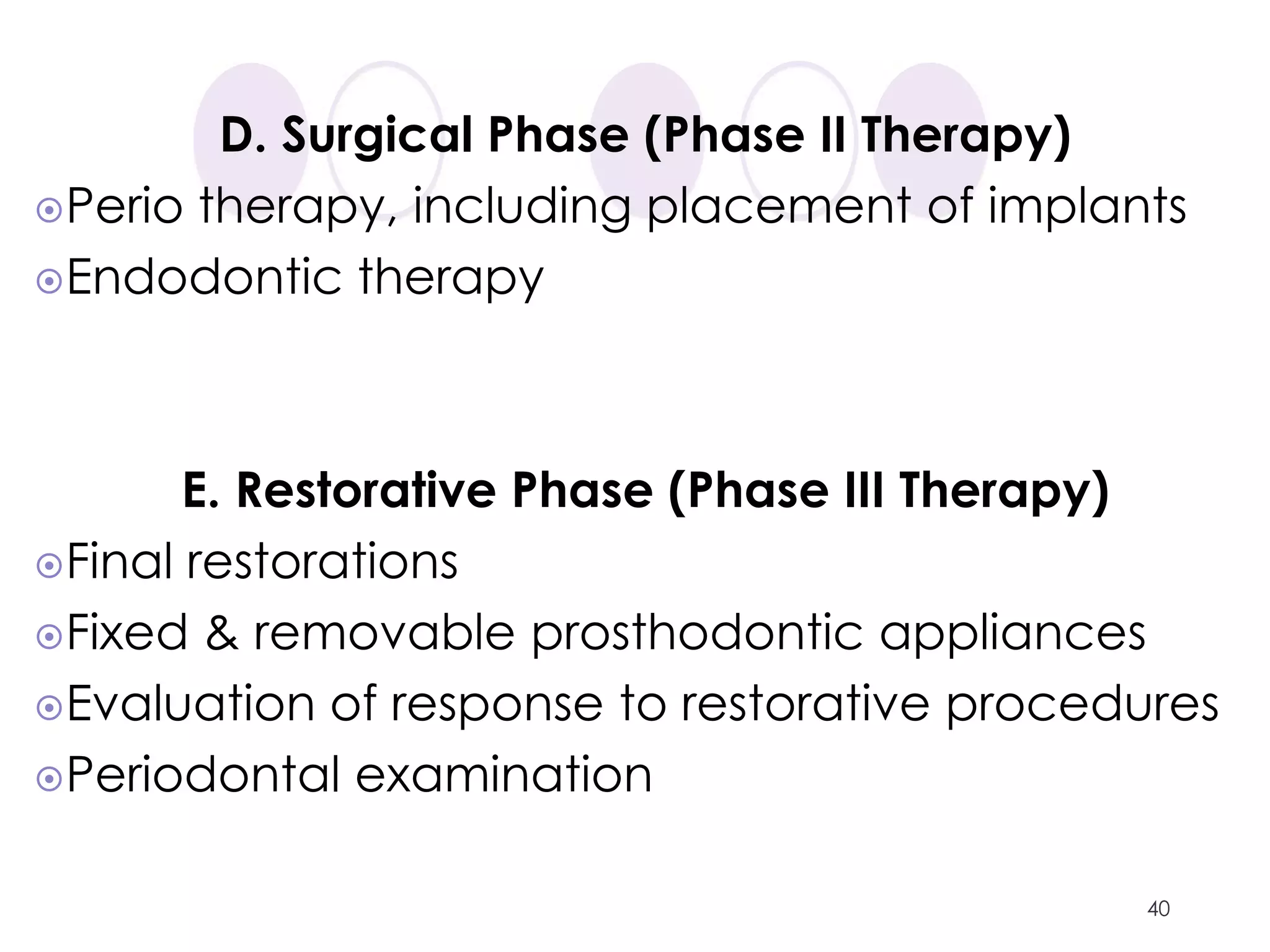 D. Surgical Phase (Phase II Therapy)

Perio therapy, including placement of implants

Endodontic therapy

E. Restorative Phase (Phase III Therapy)

Final restorations

Fixed & removable prosthodontic appliances

Evaluation of response to restorative procedures

Periodontal examination

40